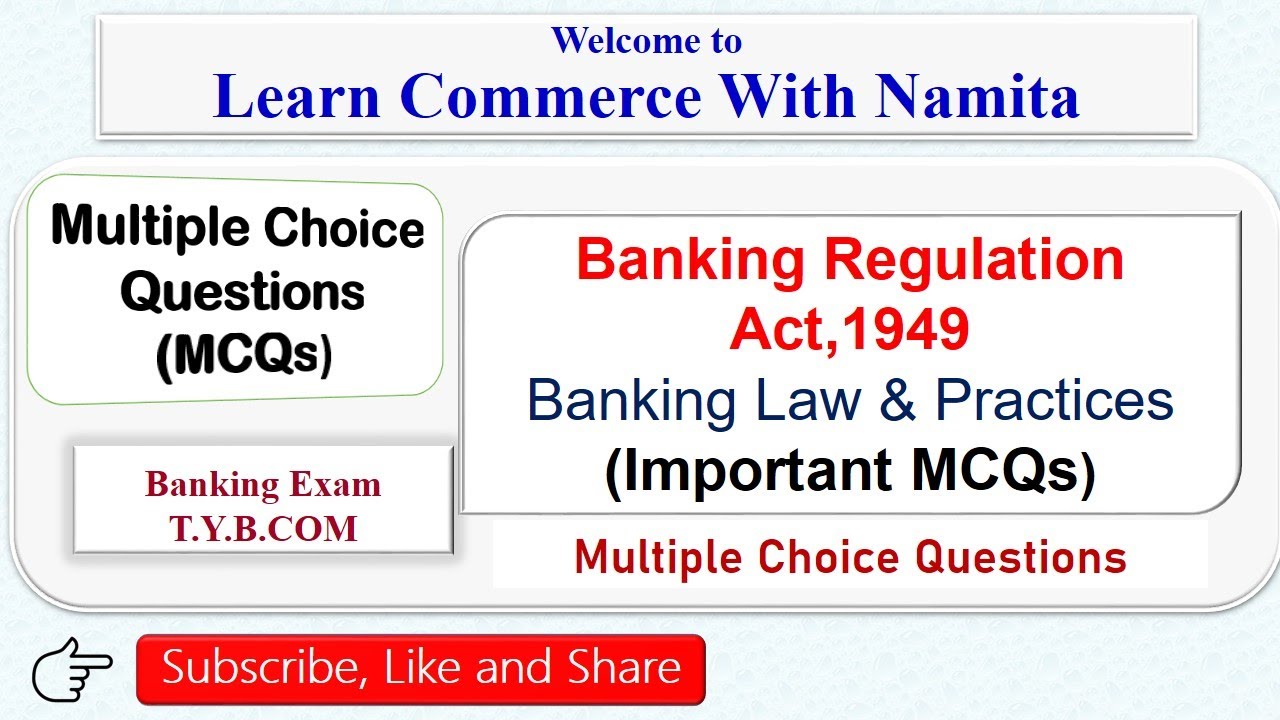 Welcome to
Learn Commerce With Namita

Multiple Choice Questions (MCQs)

Banking Regulation Act,1949
Banking Law & Practices
(Important MCQs)

Banking Exam
T.Y.B.COM

Multiple Choice Questions

Subscribe, Like and Share